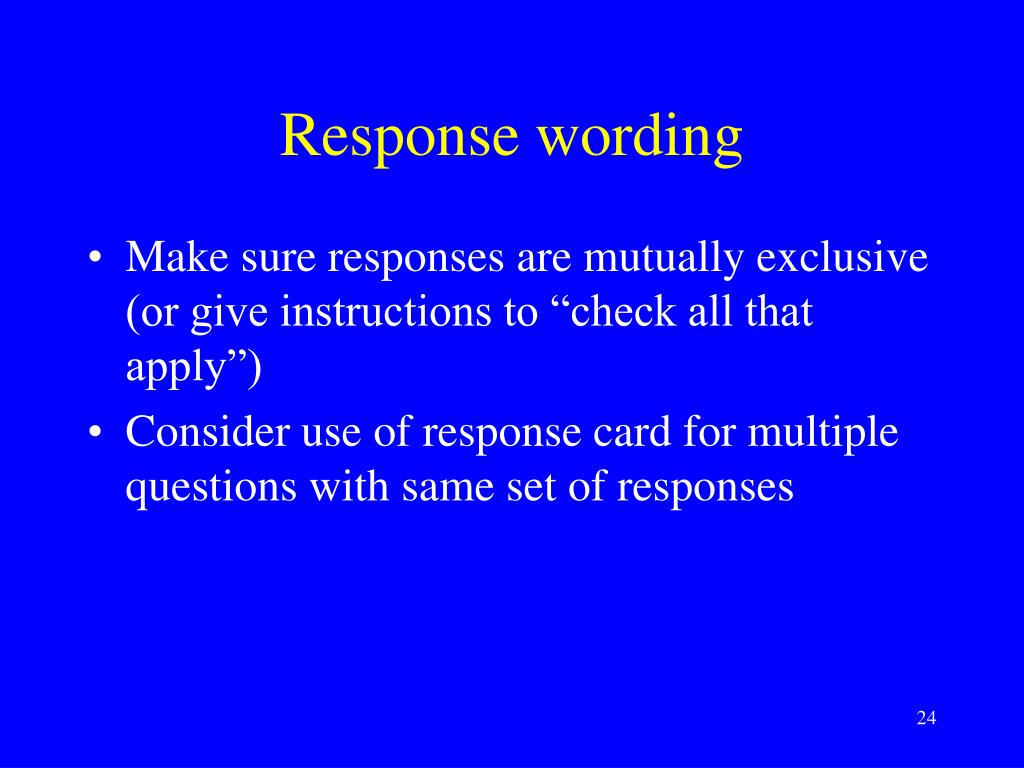 Response wording

• Make sure responses are mutually exclusive (or give instructions to “check all that apply”)

• Consider use of response card for multiple questions with same set of responses

24